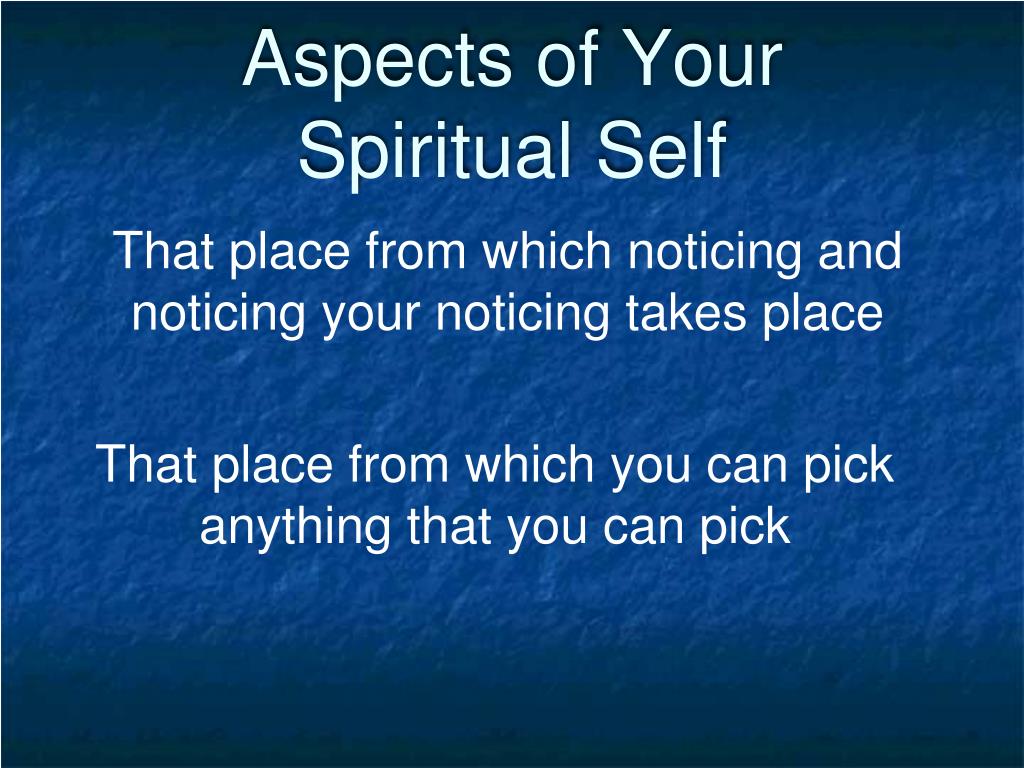 Aspects of Your Spiritual Self

That place from which noticing and noticing your noticing takes place

That place from which you can pick anything that you can pick